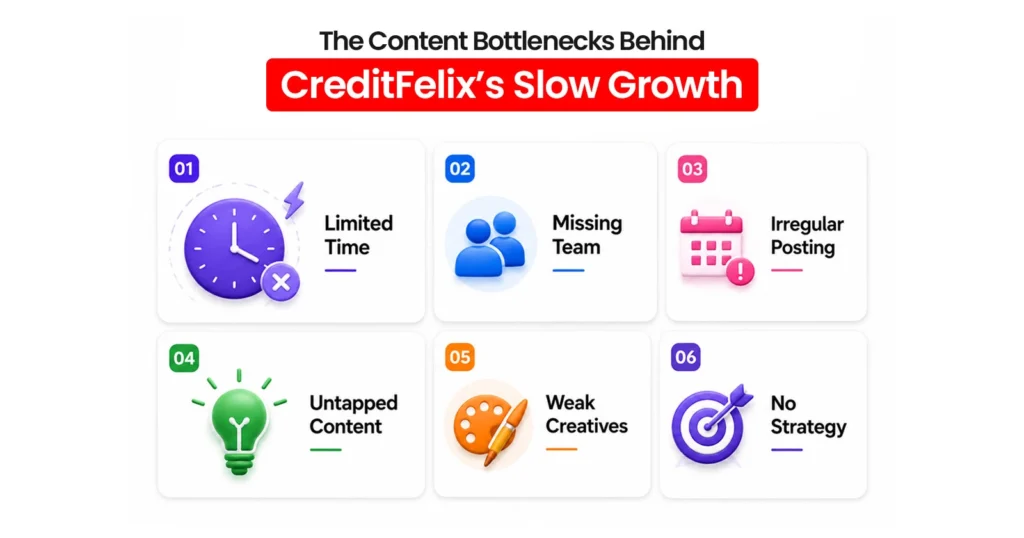 The Content Bottlenecks Behind
CreditFelix's Slow Growth

01
Limited Time

02
Missing Team

03
Irregular Posting

04
Untapped Content

05
Weak Creatives

06
No Strategy